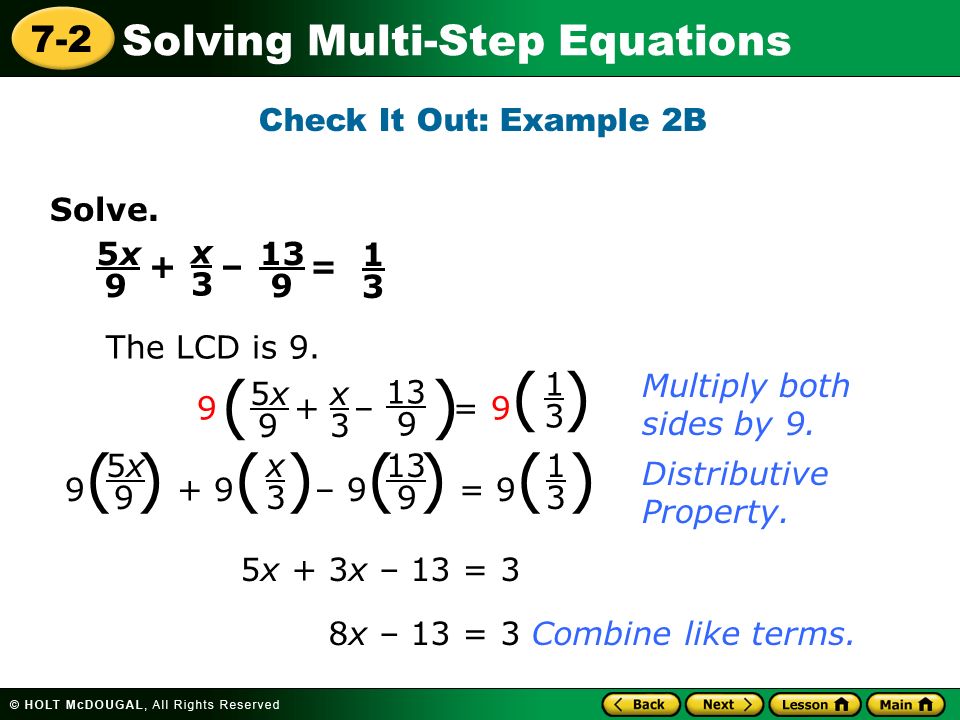 7-2 Solving Multi-Step Equations

Check It Out: Example 2B

Solve.

$\frac{5x}{9} + \frac{x}{3} - \frac{13}{9} = \frac{1}{3}$

The LCD is 9.

$9\left(\frac{5x}{9} + \frac{x}{3} - \frac{13}{9}\right) = 9\left(\frac{1}{3}\right)$ Multiply both sides by 9.

$9\left(\frac{5x}{9}\right) + 9\left(\frac{x}{3}\right) - 9\left(\frac{13}{9}\right) = 9\left(\frac{1}{3}\right)$ Distributive Property.

$5x + 3x - 13 = 3$

$8x - 13 = 3$ Combine like terms.

© HOLT McDOUGAL, All Rights Reserved

Back Next Lesson Main